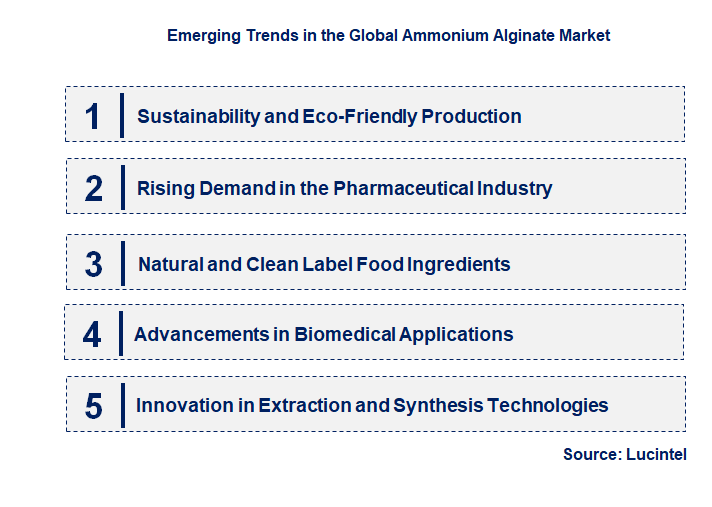 Emerging Trends in the Global Ammonium Alginate Market

1 Sustainability and Eco-Friendly Production

2 Rising Demand in the Pharmaceutical Industry

3 Natural and Clean Label Food Ingredients

4 Advancements in Biomedical Applications

5 Innovation in Extraction and Synthesis Technologies

Source: Lucintel